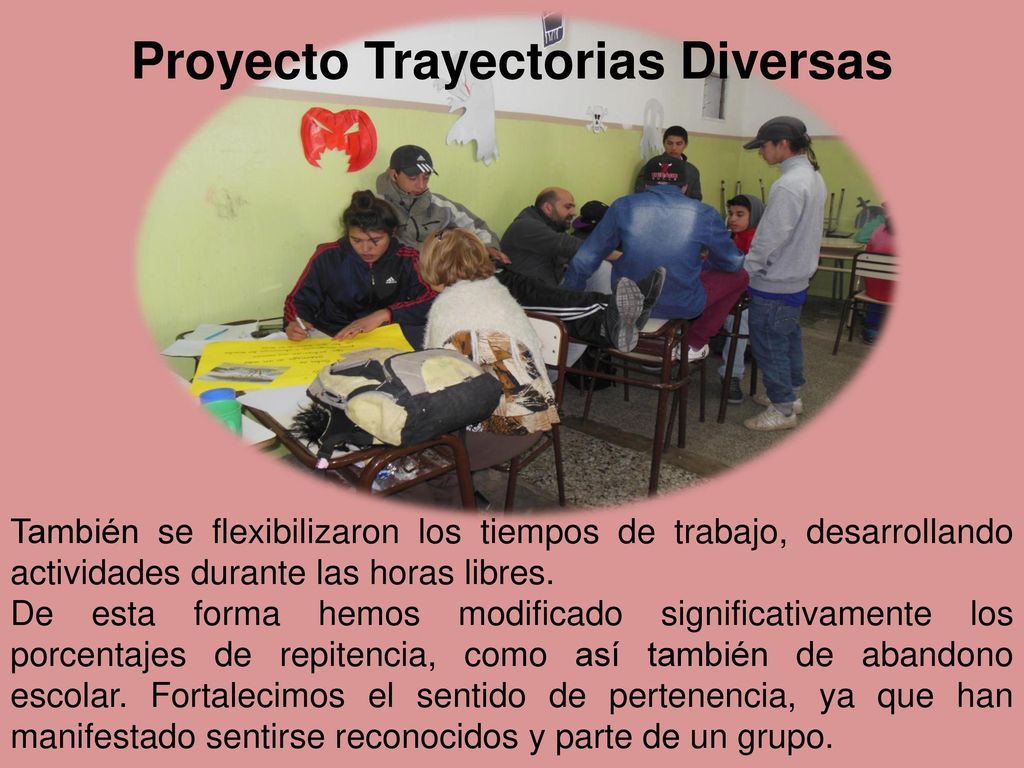 Proyecto Trayectorias Diversas

También se flexibilizaron los tiempos de trabajo, desarrollando actividades durante las horas libres.
De esta forma hemos modificado significativamente los porcentajes de repitencia, como así también de abandono escolar. Fortalecimos el sentido de pertenencia, ya que han manifestado sentirse reconocidos y parte de un grupo.